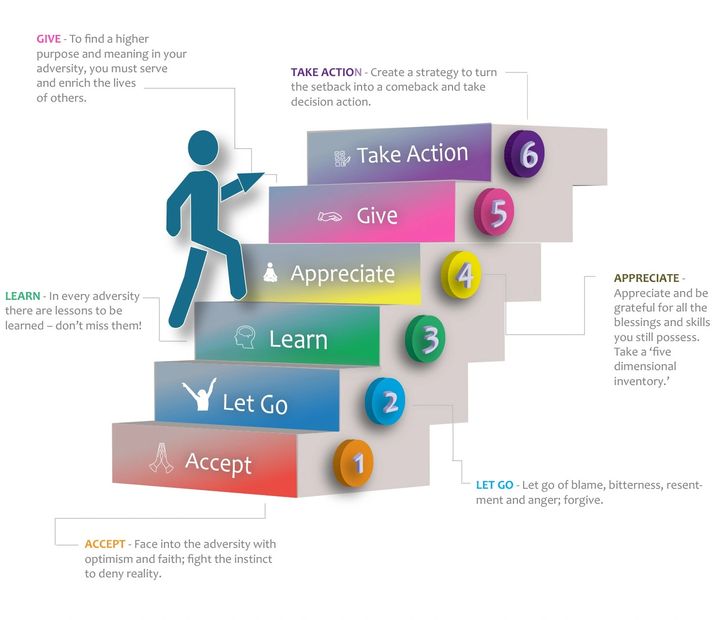 GIVE - To find a higher purpose and meaning in your adversity, you must serve and enrich the lives of others.

TAKE ACTION - Create a strategy to turn the setback into a comeback and take decision action.

Take Action 6

Give 5

Appreciate 4

Learn 3

Let Go 2

Accept 1

LEARN - In every adversity there are lessons to be learned – don't miss them!

APPRECIATE - Appreciate and be grateful for all the blessings and skills you still possess. Take a 'five dimensional inventory.'

LET GO - Let go of blame, bitterness, resentment and anger; forgive.

ACCEPT - Face into the adversity with optimism and faith; fight the instinct to deny reality.